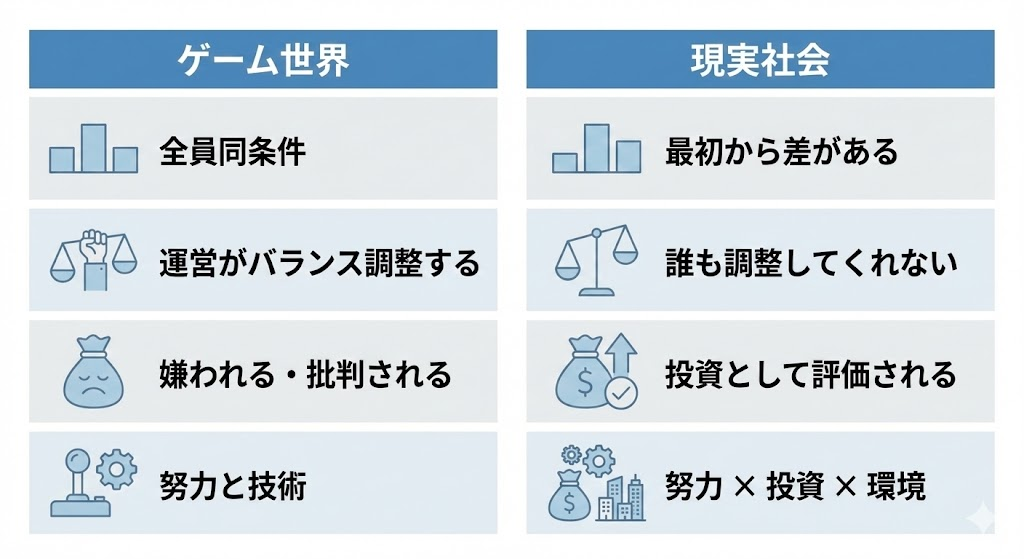 ゲーム世界

全員同条件

運営がバランス調整する

嫌われる・批判される

努力と技術

現実社会

最初から差がある

誰も調整してくれない

投資として評価される

努力 × 投資 × 環境